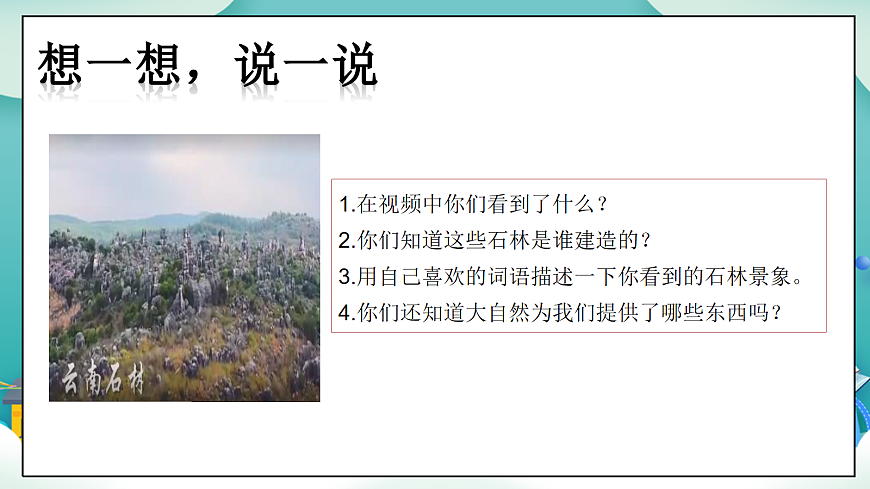 想一想，说一说

云南石林

1.在视频中你们看到了什么？
2.你们知道这些石林是谁建造的？
3.用自己喜欢的词语描述一下你看到的石林景象。
4.你们还知道大自然为我们提供了哪些东西吗？